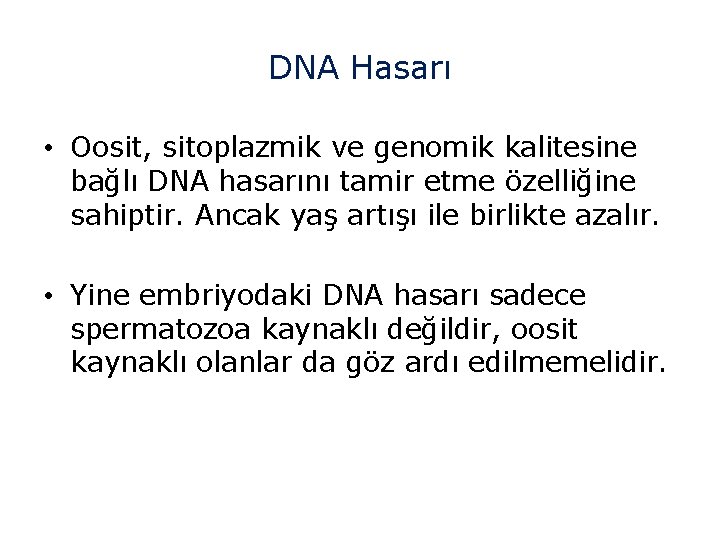 DNA Hasarı

• Oosit, sitoplazmik ve genomik kalitesine bağlı DNA hasarını tamir etme özelliğine sahiptir. Ancak yaş artışı ile birlikte azalır.

• Yine embriyodaki DNA hasarı sadece spermatozoa kaynaklı değildir, oosit kaynaklı olanlar da göz ardı edilmemelidir.